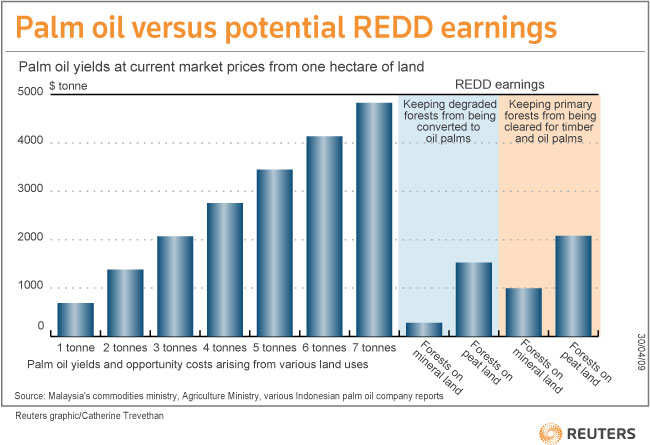 Palm oil versus potential REDD earnings

Palm oil yields at current market prices from one hectare of land

$ tonne

REDD earnings

5000
4000
3000
2000
1000
0

Keeping degraded forests from being converted to oil palms

Keeping primary forests from being cleared for timber and oil palms

1 tonne 2 tonnes 3 tonnes 4 tonnes 5 tonnes 6 tonnes 7 tonnes

Forests on mineral land
Forests on peat land
Forests on mineral land
Forests on peat land

Palm oil yields and opportunity costs arising from various land uses

30/04/09

Source: Malaysia's commodities ministry, Agriculture Ministry, various Indonesian palm oil company reports

Reuters graphic/Catherine Trevethan

REUTERS